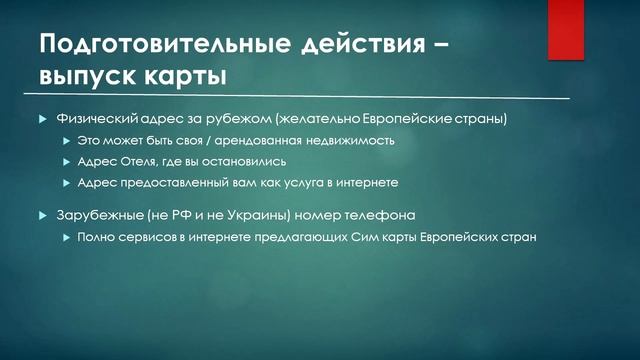 Подготовительные действия – выпуск карты

Физический адрес за рубежом (желательно Европейские страны)

Это может быть своя / арендованная недвижимость

Адрес Отеля, где вы остановились

Адрес предоставленный вам как услуга в интернете

Зарубежные (не РФ и не Украины) номер телефона

Полно сервисов в интернете предлагающих Сим карты Европейских стран